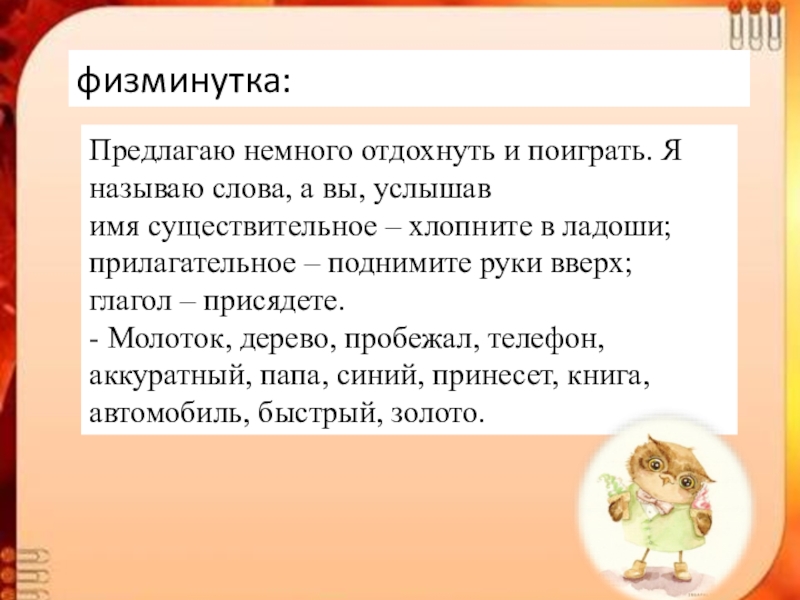 физминутка:

Предлагаю немного отдохнуть и поиграть. Я называю слова, а вы, услышав
имя существительное – хлопните в ладоши;
прилагательное – поднимите руки вверх;
глагол – присядете.
- Молоток, дерево, пробежал, телефон, аккуратный, папа, синий, принесет, книга, автомобиль, быстрый, золото.